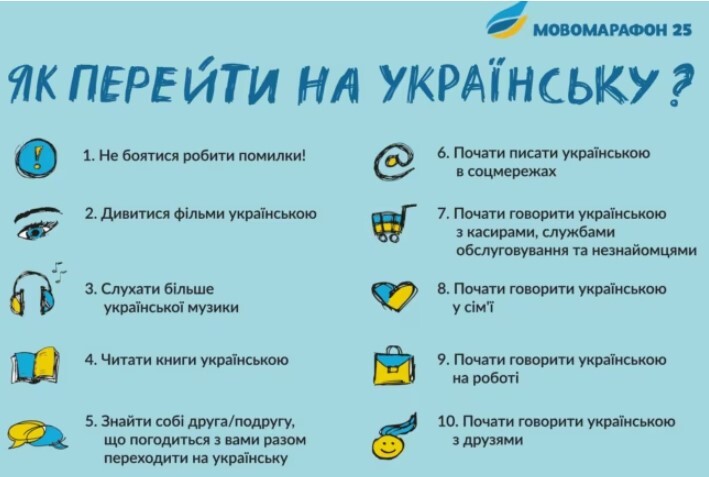 МОВОМАРАФОН 25

ЯК ПЕРЕЙТИ НА УКРАЇНСЬКУ?

1. Не боятися робити помилки!

2. Дивитися фільми українською

3. Слухати більше української музики

4. Читати книги українською

5. Знайти собі друга/подругу, що погодиться з вами разом переходити на українську

6. Почати писати українською в соцмережах

7. Почати говорити українською з касирами, службами обслуговування та незнайомцями

8. Почати говорити українською у сім'ї

9. Почати говорити українською на роботі

10. Почати говорити українською з друзями